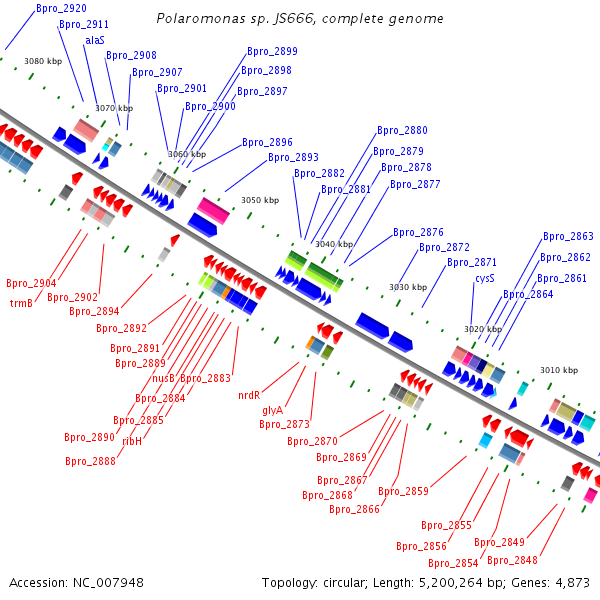 Polaromonas sp. JS666, complete genome

Bpro_2920
Bpro_2911
alaS
Bpro_2908
Bpro_2907
Bpro_2901
Bpro_2900
Bpro_2899
Bpro_2898
Bpro_2897
Bpro_2896
Bpro_2893
Bpro_2882
Bpro_2881
Bpro_2880
Bpro_2879
Bpro_2878
Bpro_2877
Bpro_2876
Bpro_2872
Bpro_2871
cysS
Bpro_2863
Bpro_2862
Bpro_2861
Bpro_2864

3080 kbp
3070 kbp
3060 kbp
3050 kbp
3040 kbp
3030 kbp
3020 kbp
3010 kbp

Bpro_2904
trmB
Bpro_2902
Bpro_2894
Bpro_2892
Bpro_2891
Bpro_2889
nusB
Bpro_2883
Bpro_2884
Bpro_2885
Bpro_2890
ribH
Bpro_2888
nrdR
glyA
Bpro_2873
Bpro_2870
Bpro_2869
Bpro_2867
Bpro_2868
Bpro_2866
Bpro_2859
Bpro_2855
Bpro_2856
Bpro_2854
Bpro_2849
Bpro_2848

Accession: NC_007948
Topology: circular; Length: 5,200,264 bp; Genes: 4,873